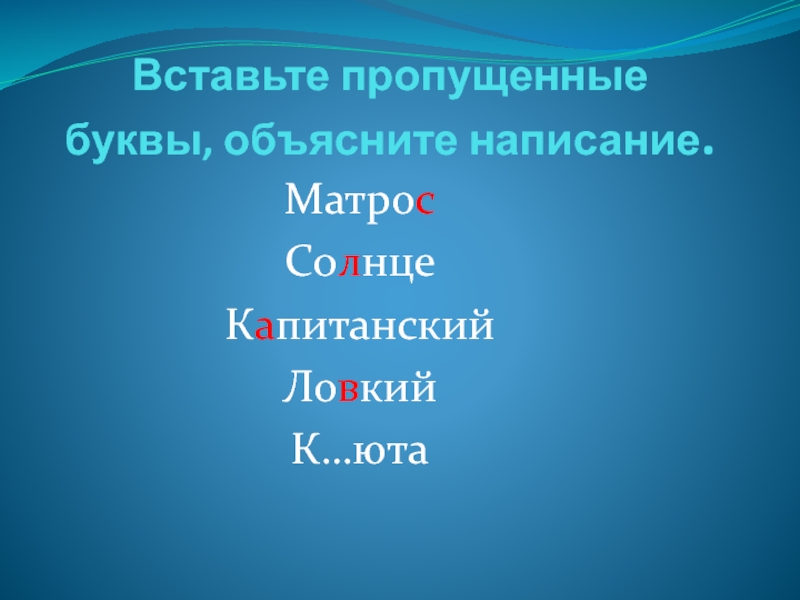 Вставьте пропущенные буквы, объясните написание.

Матрос

Солнце

Капитанский

Ловкий

К…юта